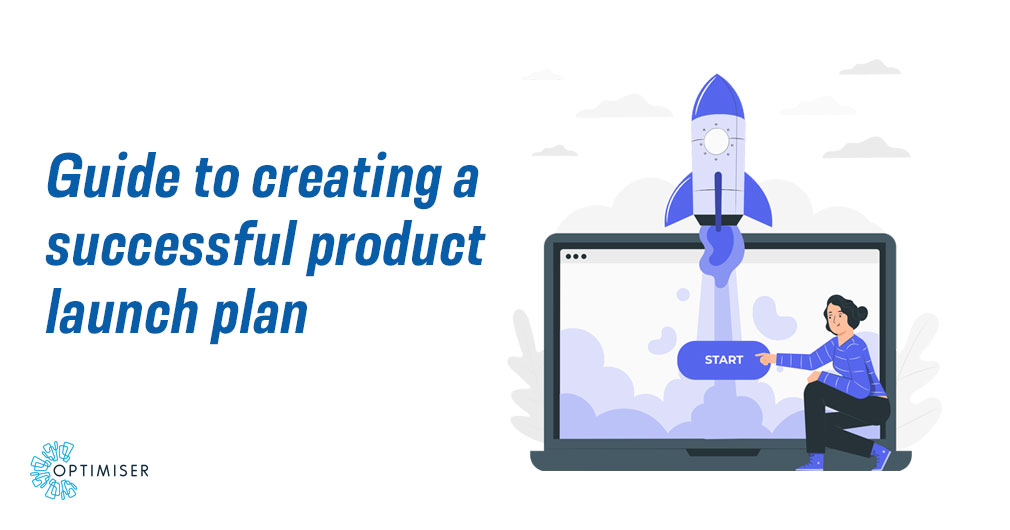 Guide to creating a successful product launch plan

START

OPTIMISER